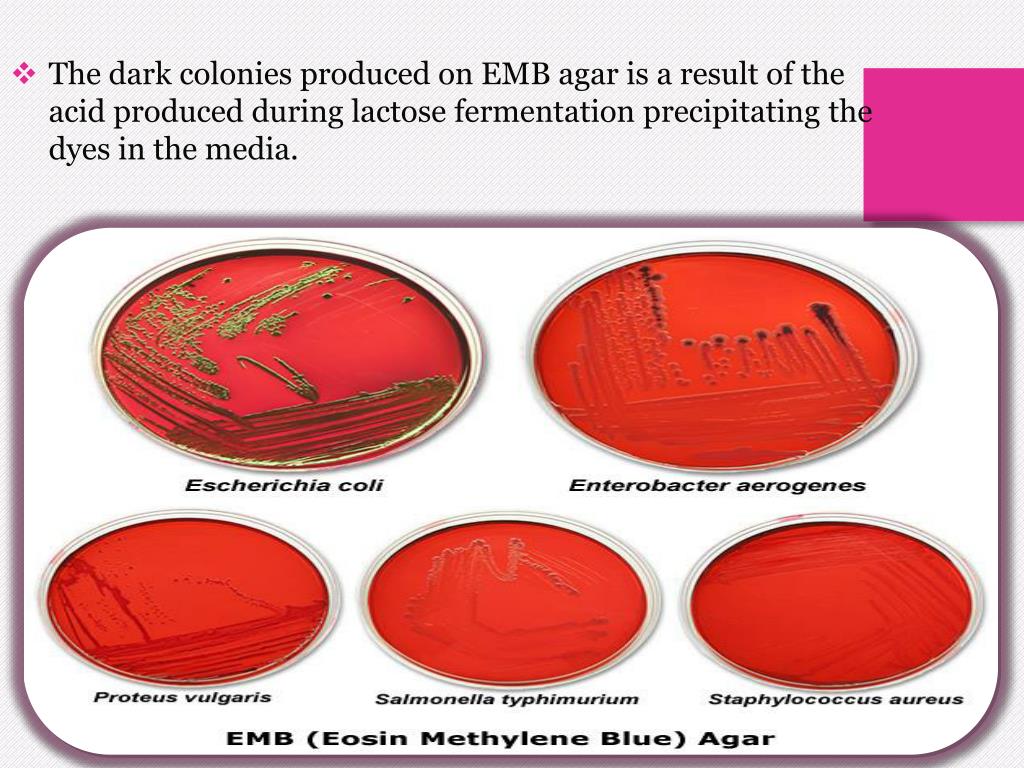 ❖ The dark colonies produced on EMB agar is a result of the acid produced during lactose fermentation precipitating the dyes in the media.

Escherichia coli

Enterobacter aerogenes

Proteus vulgaris

Salmonella typhimurium

Staphylococcus aureus

EMB (Eosin Methylene Blue) Agar